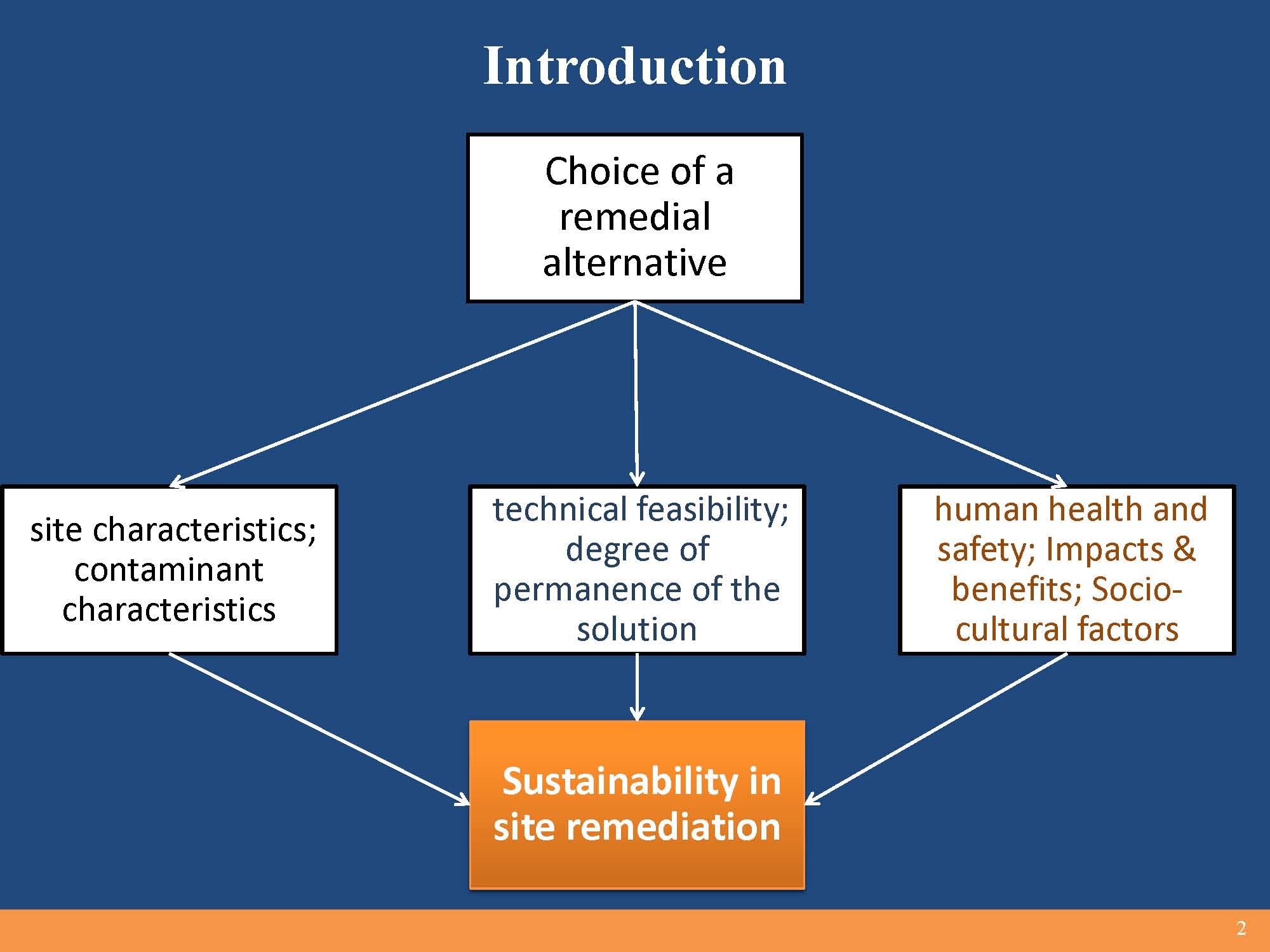 Introduction

Choice of a remedial alternative

site characteristics; contaminant characteristics

technical feasibility; degree of permanence of the solution

human health and safety; Impacts & benefits; Socio-cultural factors

Sustainability in site remediation

2